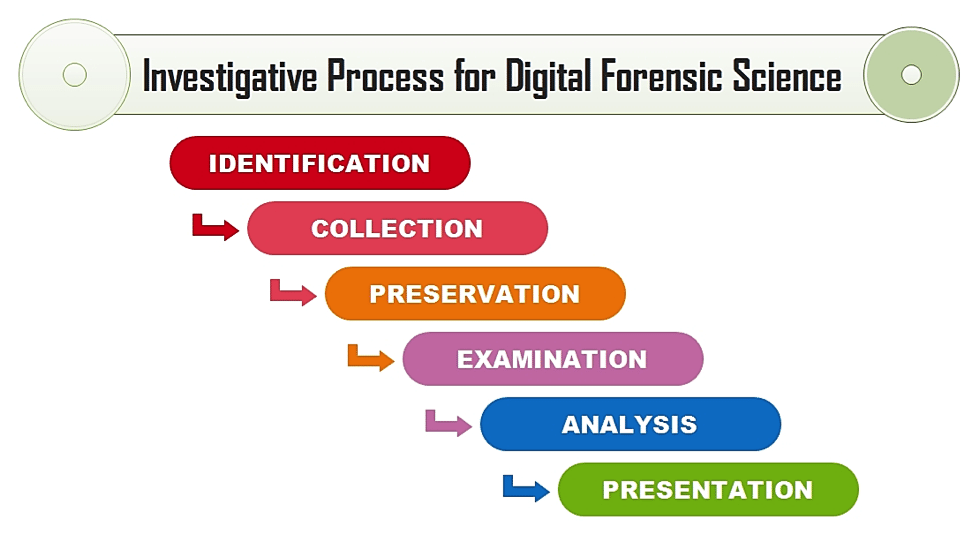 Investigative Process for Digital Forensic Science

IDENTIFICATION

COLLECTION

PRESERVATION

EXAMINATION

ANALYSIS

PRESENTATION